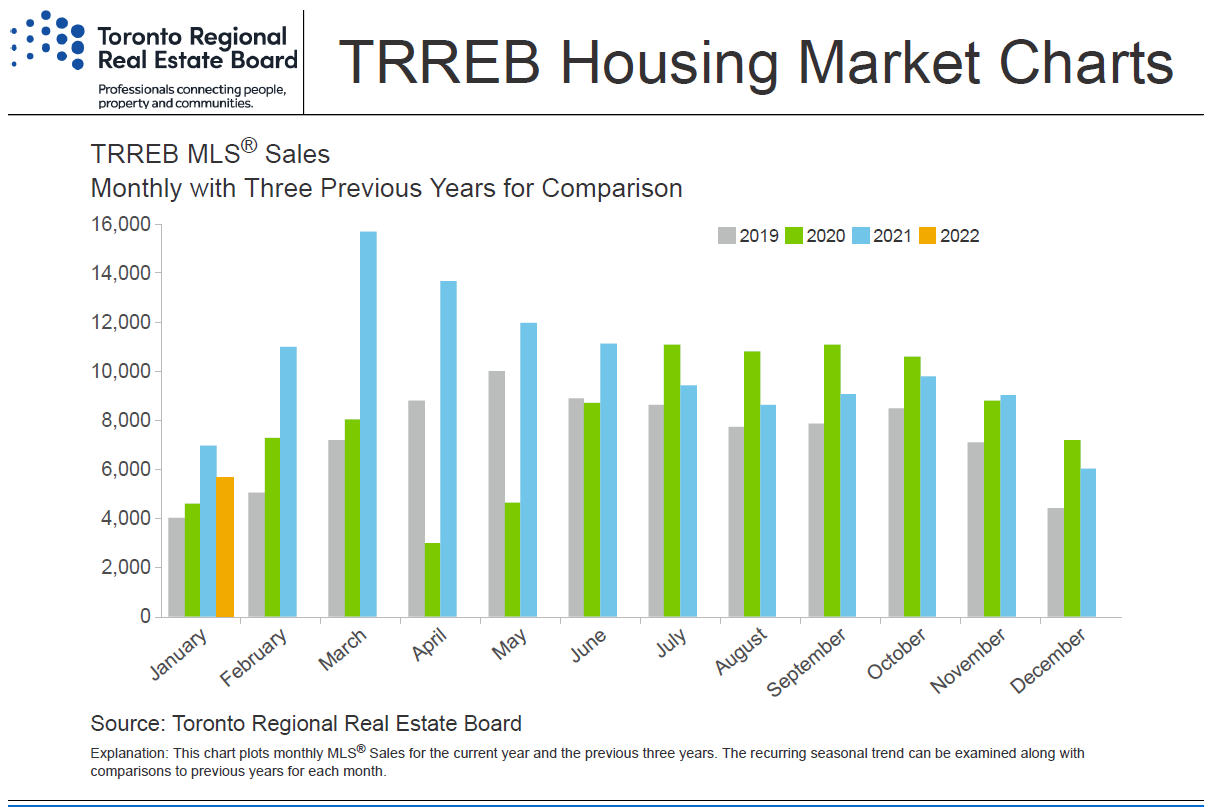 Toronto Regional Real Estate Board
Professionals connecting people, property and communities.

TRREB Housing Market Charts

TRREB MLS® Sales
Monthly with Three Previous Years for Comparison

2019 2020 2021 2022

16,000
14,000
12,000
10,000
8,000
6,000
4,000
2,000
0

January February March April May June July August September October November December

Source: Toronto Regional Real Estate Board

Explanation: This chart plots monthly MLS® Sales for the current year and the previous three years. The recurring seasonal trend can be examined along with comparisons to previous years for each month.